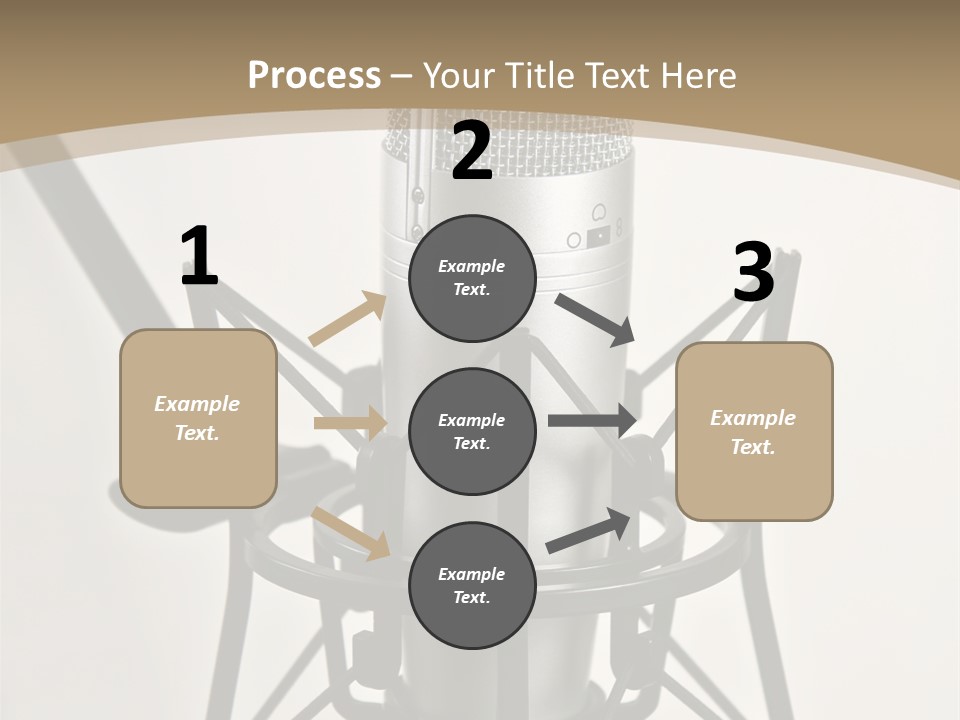 Process – Your Title Text Here

1

Example Text.

2

Example Text.

Example Text.

Example Text.

3

Example Text.